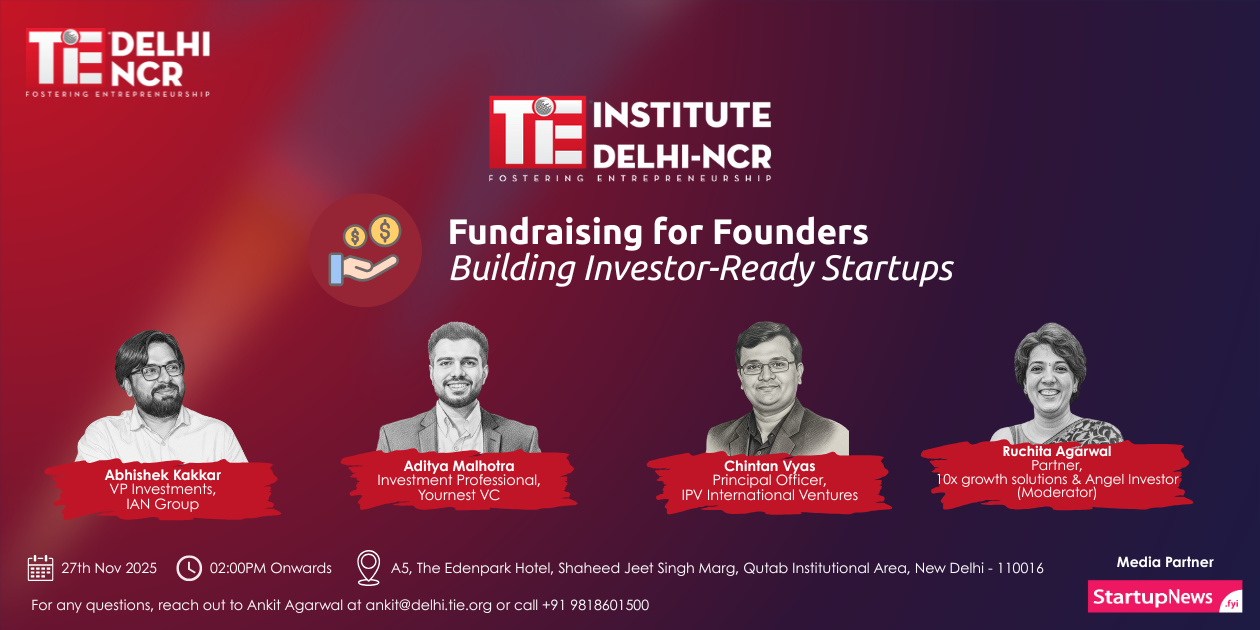 TiE DELHI NCR
FOSTERING ENTREPRENEURSHIP

TiE INSTITUTE DELHI-NCR
FOSTERING ENTREPRENEURSHIP

Fundraising for Founders
Building Investor-Ready Startups

Abhishek Kakkar
VP Investments, IAN Group

Aditya Malhotra
Investment Professional, Yournest VC

Chintan Vyas
Principal Officer, IPV International Ventures

Ruchita Agarwal
Partner, 10x growth solutions & Angel Investor (Moderator)

27th Nov 2025
02:00PM Onwards
A5, The Edenpark Hotel, Shaheed Jeet Singh Marg, Qutab Institutional Area, New Delhi - 110016

For any questions, reach out to Ankit Agarwal at ankit@delhi.tie.org or call +91 9818601500

Media Partner
StartupNews .fyi